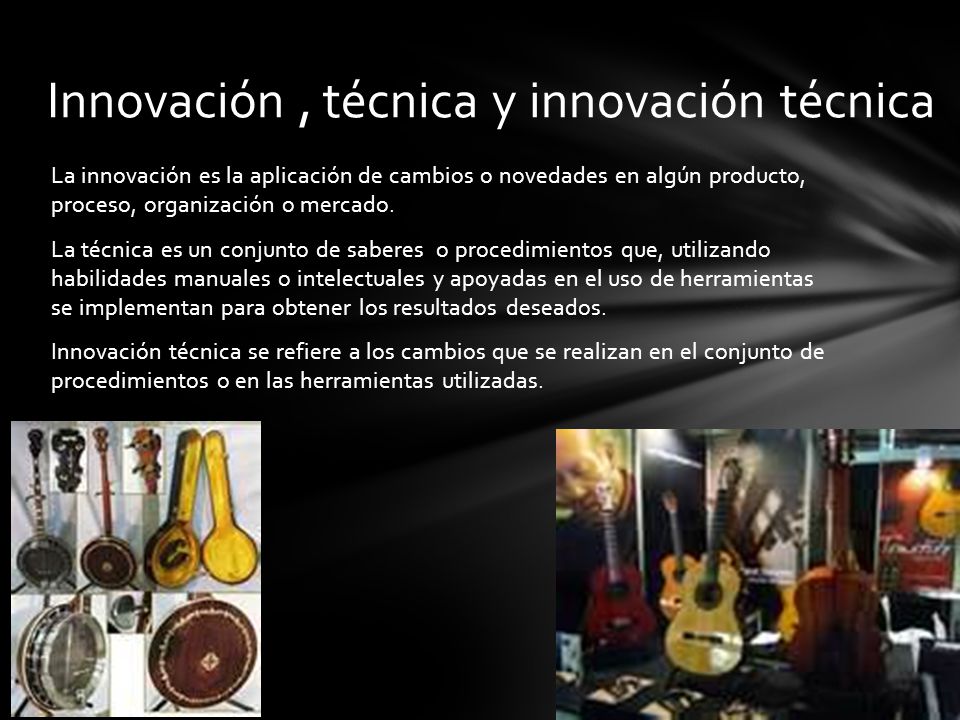 Innovación , técnica y innovación técnica

La innovación es la aplicación de cambios o novedades en algún producto, proceso, organización o mercado.

La técnica es un conjunto de saberes o procedimientos que, utilizando habilidades manuales o intelectuales y apoyadas en el uso de herramientas se implementan para obtener los resultados deseados.

Innovación técnica se refiere a los cambios que se realizan en el conjunto de procedimientos o en las herramientas utilizadas.